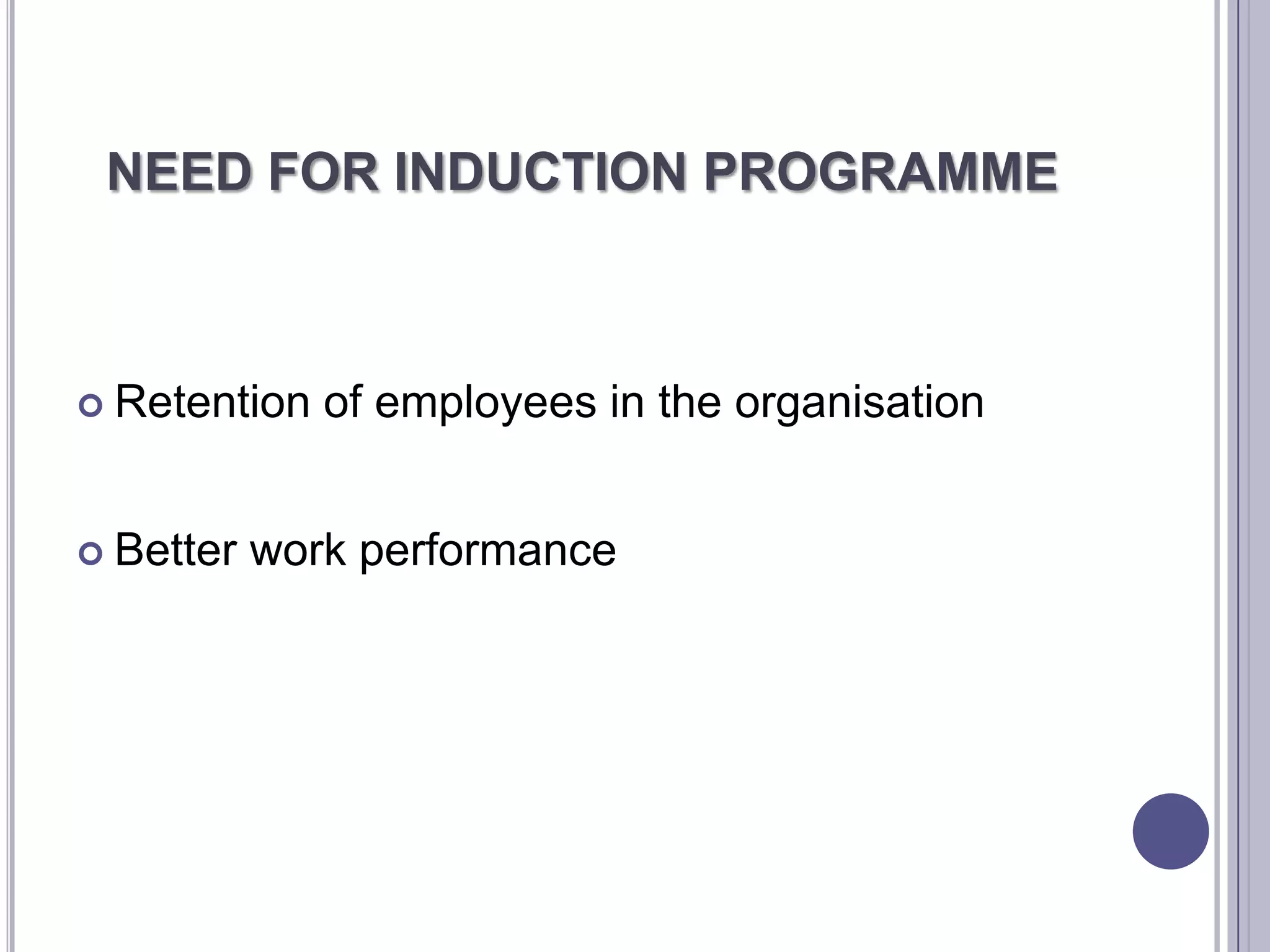 NEED FOR INDUCTION PROGRAMME

Retention of employees in the organisation

Better work performance